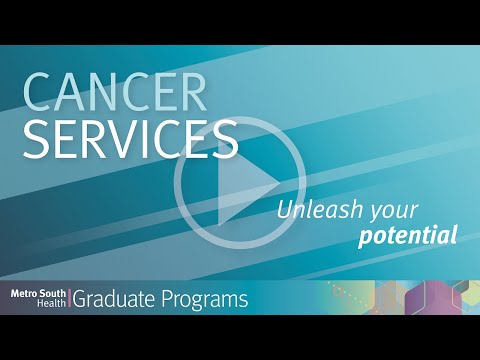 CANCER SERVICES

Unleash your potential

Metro South Health | Graduate Programs